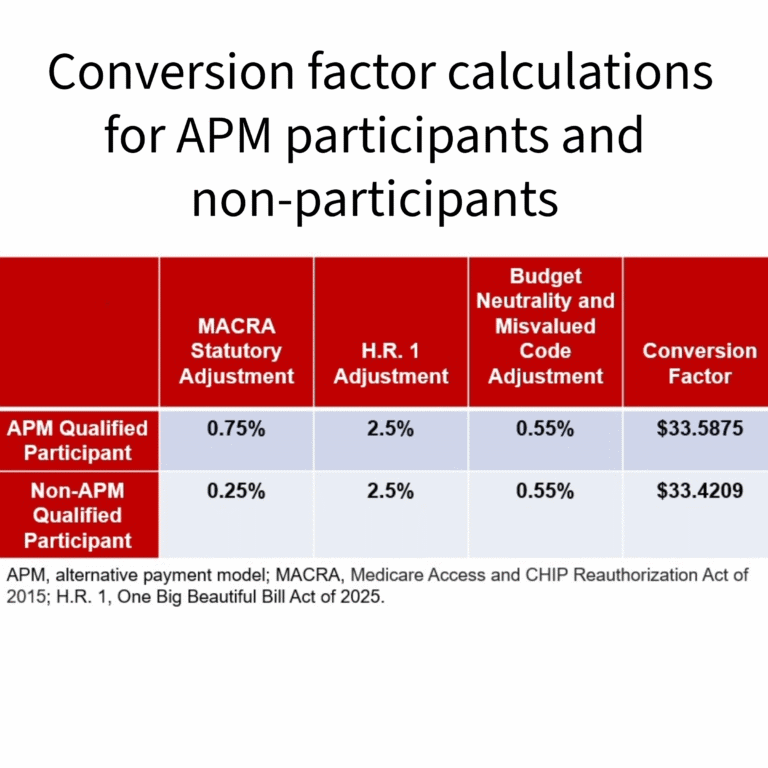 Conversion factor calculations for APM participants and non-participants

|  | MACRA Statutory Adjustment | H.R. 1 Adjustment | Budget Neutrality and Misvalued Code Adjustment | Conversion Factor |
|---|---|---|---|---|
| APM Qualified Participant | 0.75% | 2.5% | 0.55% | \$33.5875 |
| Non-APM Qualified Participant | 0.25% | 2.5% | 0.55% | \$33.4209 |

APM, alternative payment model; MACRA, Medicare Access and CHIP Reauthorization Act of 2015; H.R. 1, One Big Beautiful Bill Act of 2025.